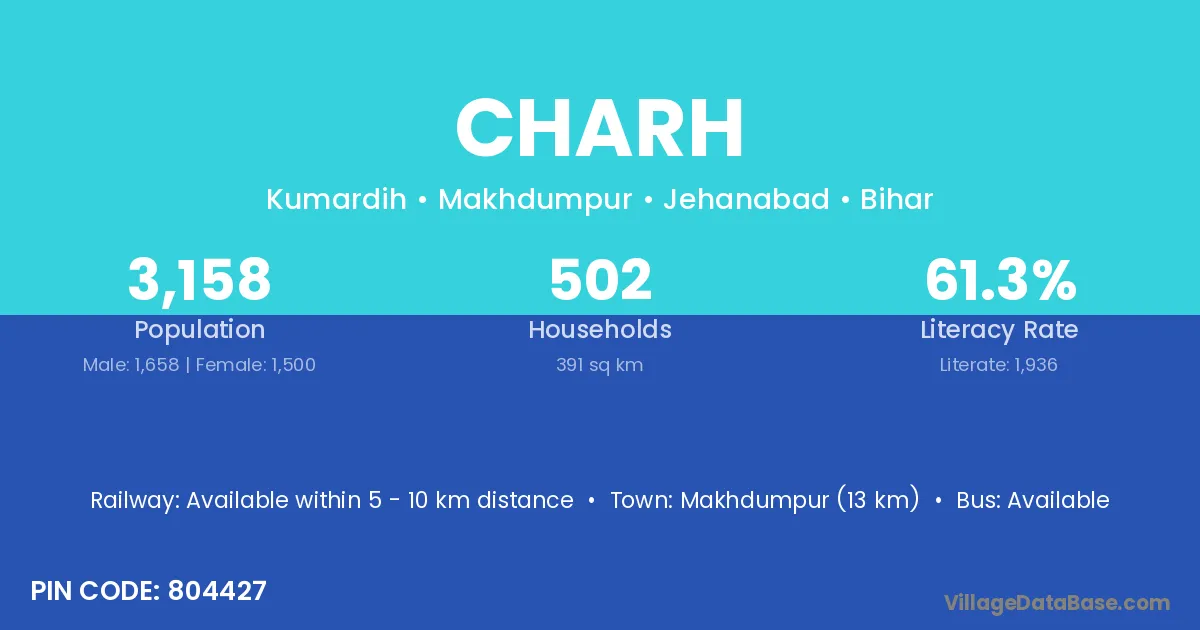 CHARH

Kumardih • Makhdumpur • Jehanabad • Bihar

3,158
Population
Male: 1,658 | Female: 1,500

502
Households
391 sq km

61.3%
Literacy Rate
Literate: 1,936

Railway: Available within 5 - 10 km distance • Town: Makhdumpur (13 km) • Bus: Available

PIN CODE: 804427

VillageDataBase.com